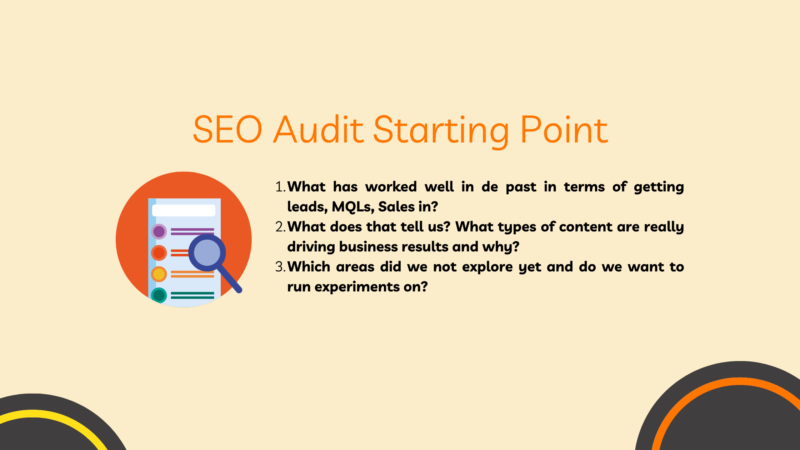 SEO Audit Starting Point

1. What has worked well in de past in terms of getting leads, MQLs, Sales in?
2. What does that tell us? What types of content are really driving business results and why?
3. Which areas did we not explore yet and do we want to run experiments on?